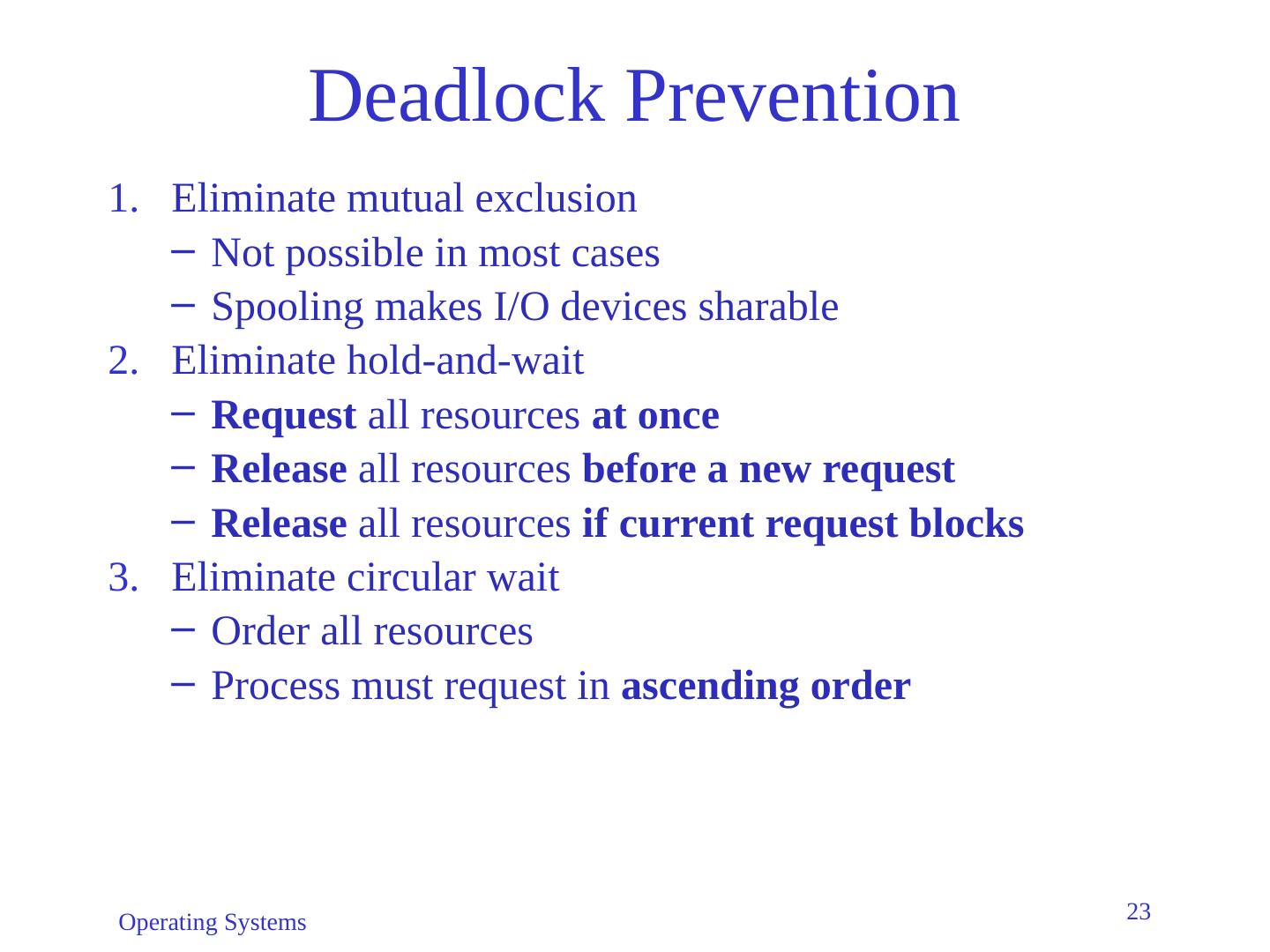 Deadlock Prevention

1. Eliminate mutual exclusion
   – Not possible in most cases
   – Spooling makes I/O devices sharable
2. Eliminate hold-and-wait
   – Request all resources at once
   – Release all resources before a new request
   – Release all resources if current request blocks
3. Eliminate circular wait
   – Order all resources
   – Process must request in ascending order

Operating Systems

23